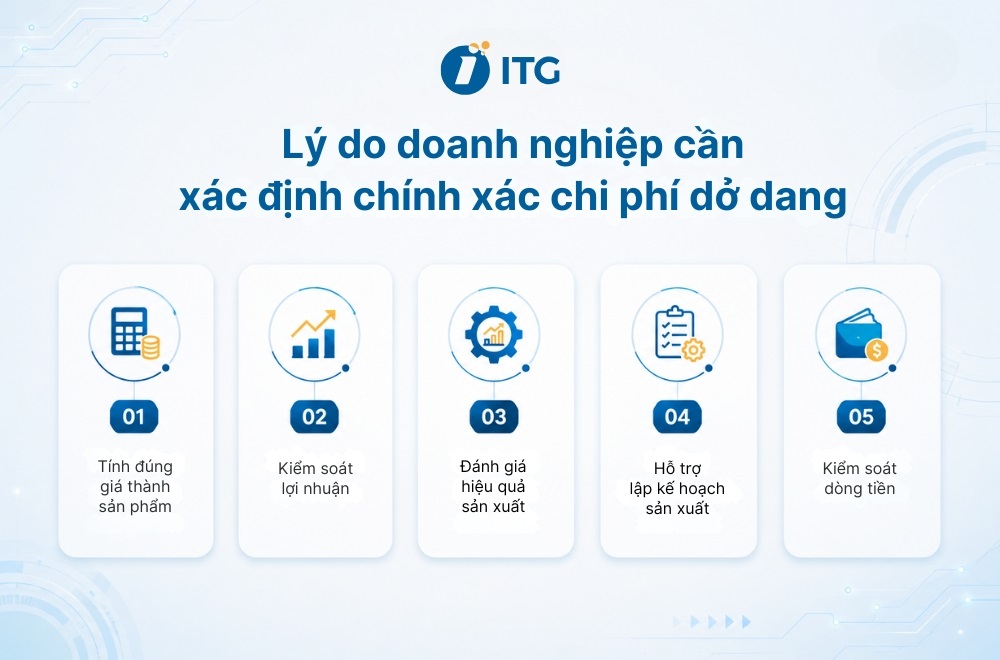 ITG

Lý do doanh nghiệp cần xác định chính xác chi phí dở dang

01
Tính đúng giá thành sản phẩm

02
Kiểm soát lợi nhuận

03
Đánh giá hiệu quả sản xuất

04
Hỗ trợ lập kế hoạch sản xuất

05
Kiểm soát dòng tiền